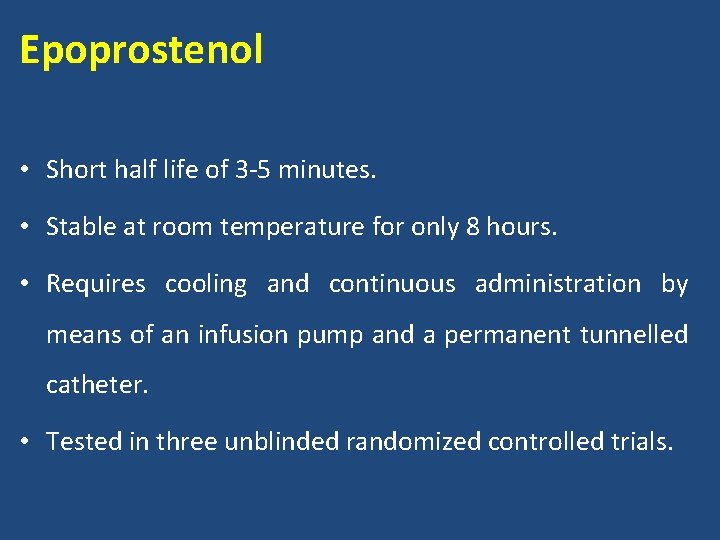 Epoprostenol

• Short half life of 3-5 minutes.

• Stable at room temperature for only 8 hours.

• Requires cooling and continuous administration by means of an infusion pump and a permanent tunnelled catheter.

• Tested in three unblinded randomized controlled trials.